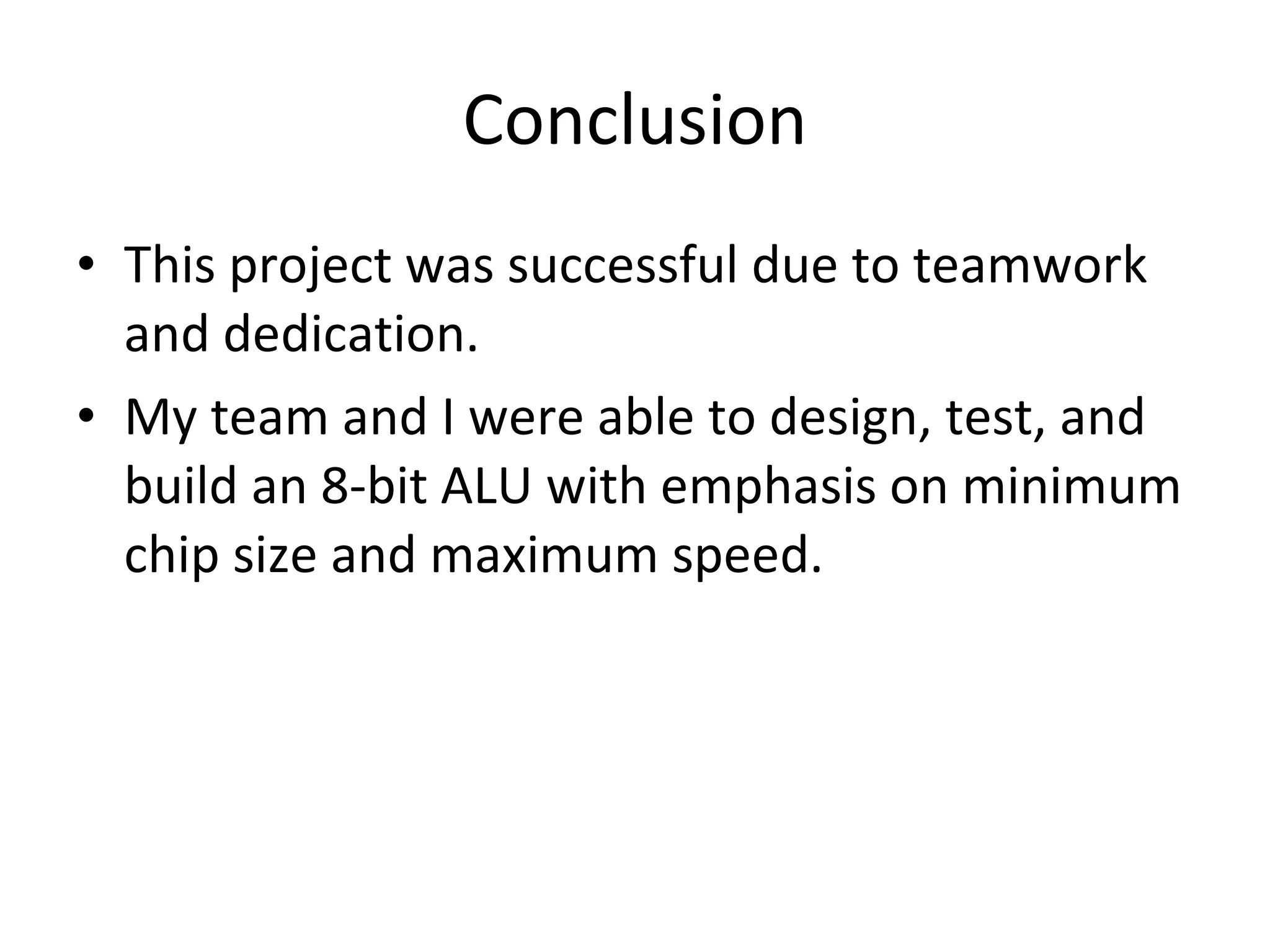 Conclusion

• This project was successful due to teamwork and dedication.

• My team and I were able to design, test, and build an 8-bit ALU with emphasis on minimum chip size and maximum speed.